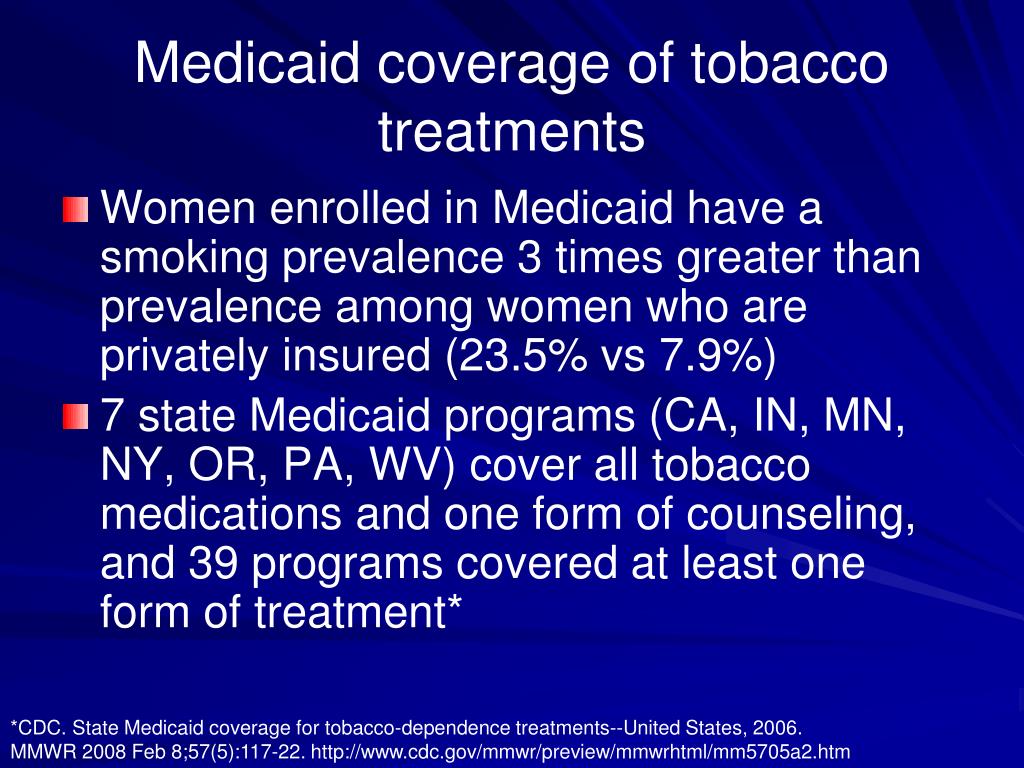 Medicaid coverage of tobacco treatments

Women enrolled in Medicaid have a smoking prevalence 3 times greater than prevalence among women who are privately insured (23.5% vs 7.9%)

7 state Medicaid programs (CA, IN, MN, NY, OR, PA, WV) cover all tobacco medications and one form of counseling, and 39 programs covered at least one form of treatment*

*CDC. State Medicaid coverage for tobacco-dependence treatments--United States, 2006. MMWR 2008 Feb 8;57(5):117-22. http://www.cdc.gov/mmwr/preview/mmwrhtml/mm5705a2.htm